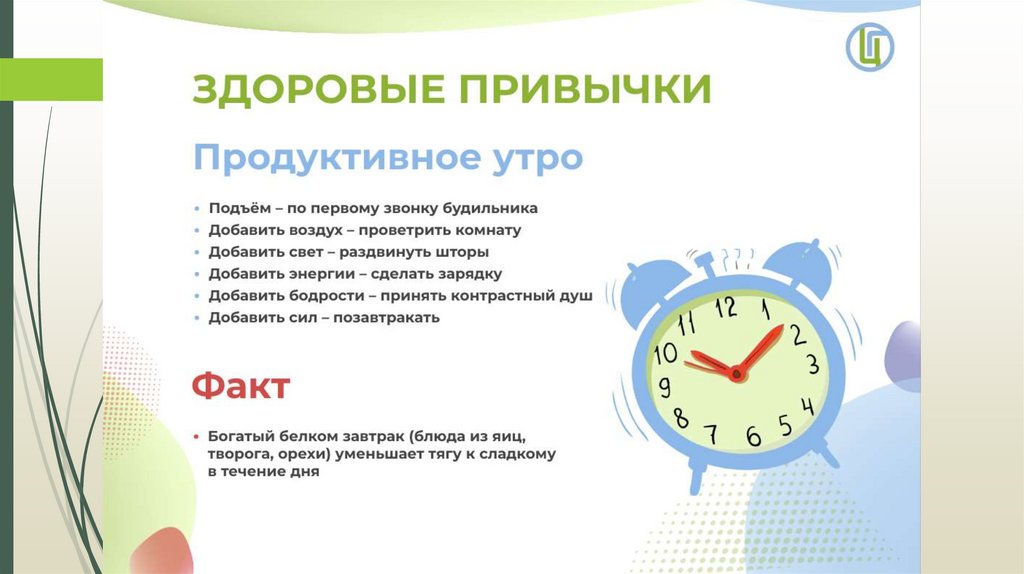 Ц

ЗДОРОВЫЕ ПРИВЫЧКИ

Продуктивное утро

• Подъём – по первому звонку будильника
• Добавить воздух – проветрить комнату
• Добавить свет – раздвинуть шторы
• Добавить энергии – сделать зарядку
• Добавить бодрости – принять контрастный душ
• Добавить сил – позавтракать

Факт

• Богатый белком завтрак (блюда из яиц, творога, орехи) уменьшает тягу к сладкому в течение дня

11 12 1 2 3 4 5 6 7 8 9 10